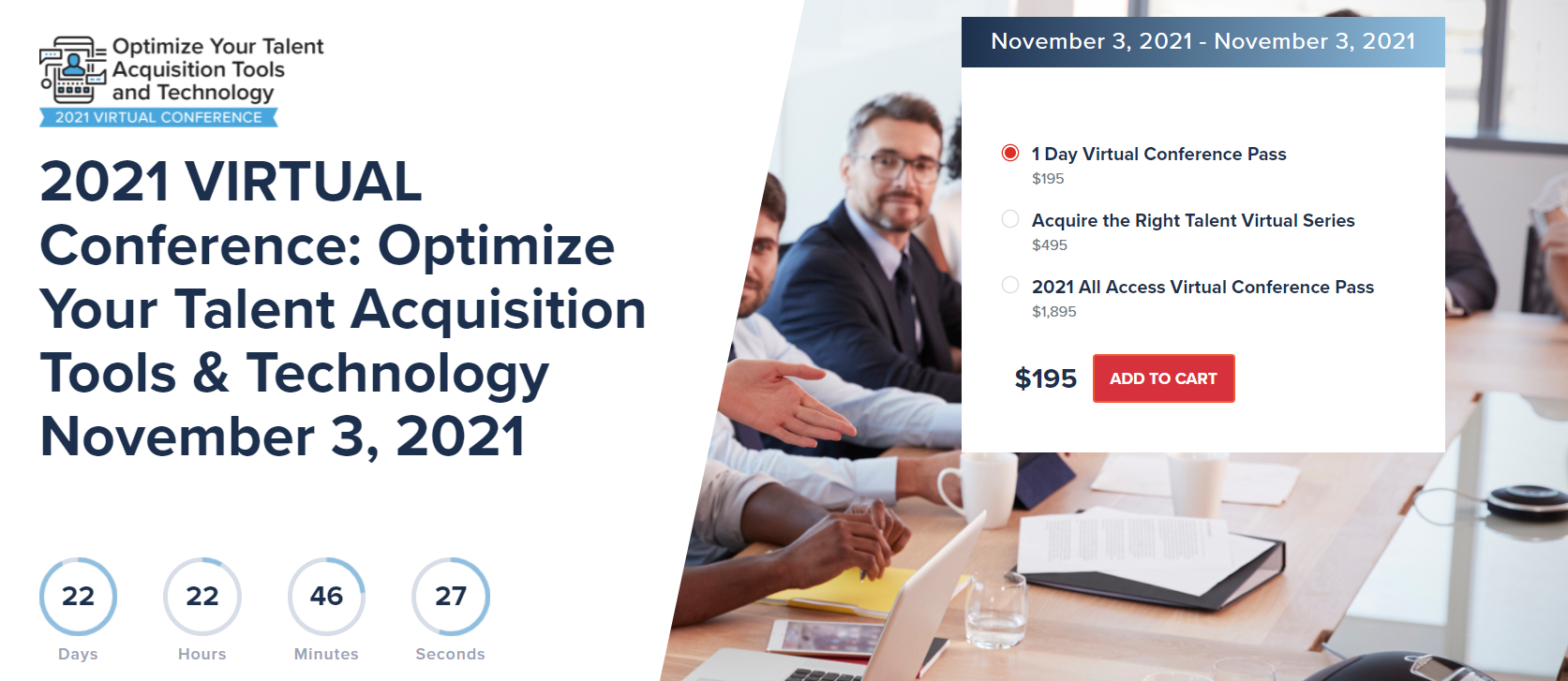 Optimize Your Talent Acquisition Tools and Technology
2021 VIRTUAL CONFERENCE

2021 VIRTUAL Conference: Optimize Your Talent Acquisition Tools & Technology November 3, 2021

22
Days

22
Hours

46
Minutes

27
Seconds

November 3, 2021 - November 3, 2021

1 Day Virtual Conference Pass
$195

Acquire the Right Talent Virtual Series
$495

2021 All Access Virtual Conference Pass
$1,895

$195

ADD TO CART